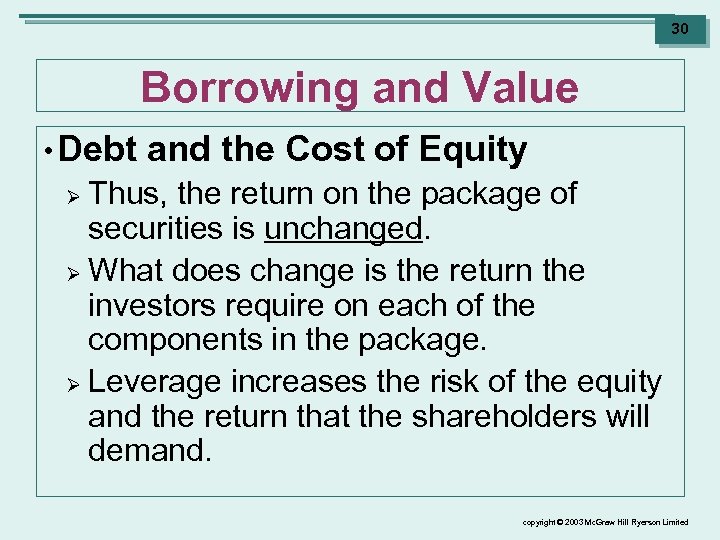 30

Borrowing and Value

• Debt and the Cost of Equity

➢ Thus, the return on the package of securities is unchanged.

➢ What does change is the return the investors require on each of the components in the package.

➢ Leverage increases the risk of the equity and the return that the shareholders will demand.

copyright © 2003 McGraw Hill Ryerson Limited